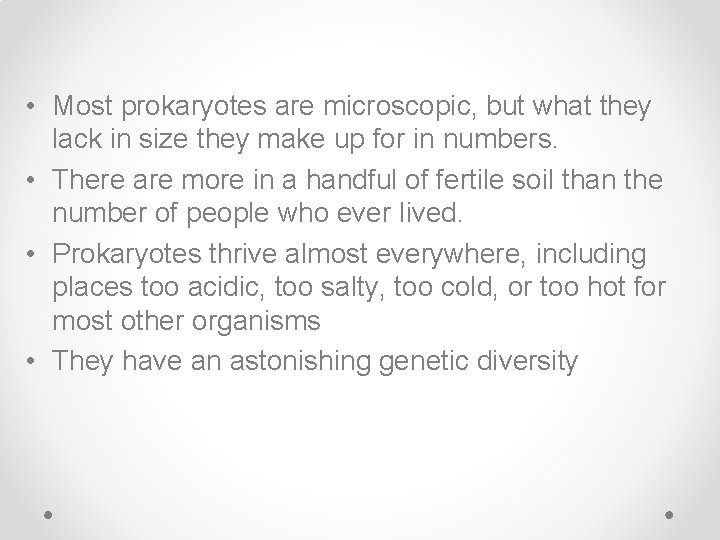 • Most prokaryotes are microscopic, but what they lack in size they make up for in numbers.
• There are more in a handful of fertile soil than the number of people who ever lived.
• Prokaryotes thrive almost everywhere, including places too acidic, too salty, too cold, or too hot for most other organisms
• They have an astonishing genetic diversity